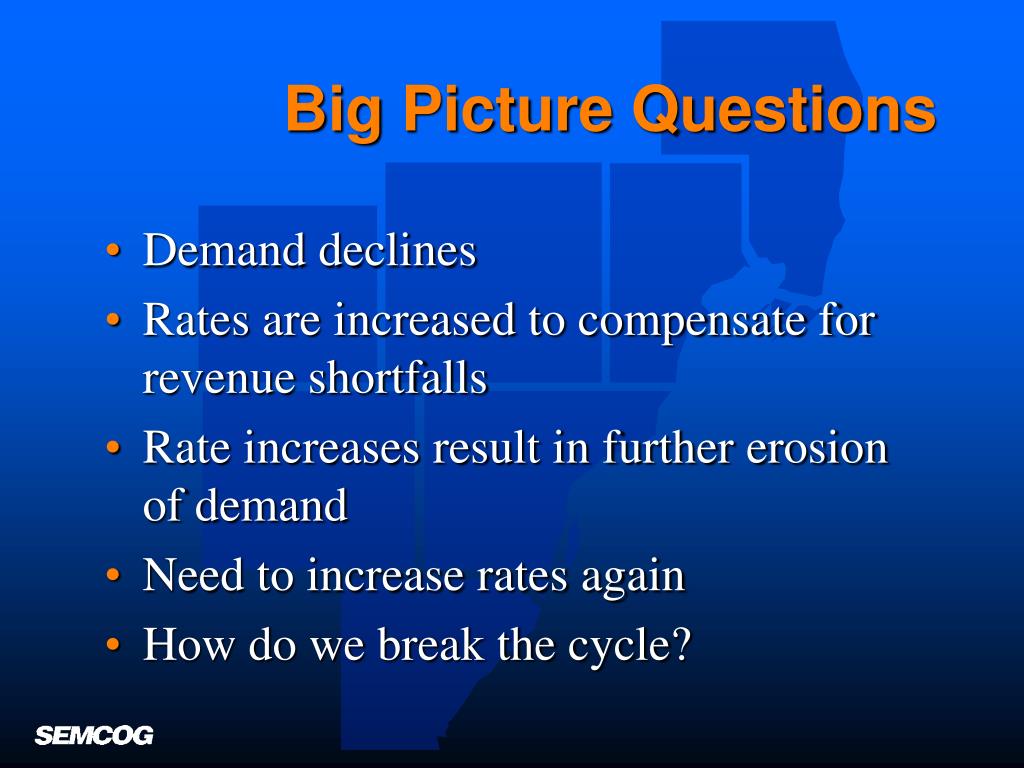 Big Picture Questions

• Demand declines
• Rates are increased to compensate for revenue shortfalls
• Rate increases result in further erosion of demand
• Need to increase rates again
• How do we break the cycle?

SEMCOG